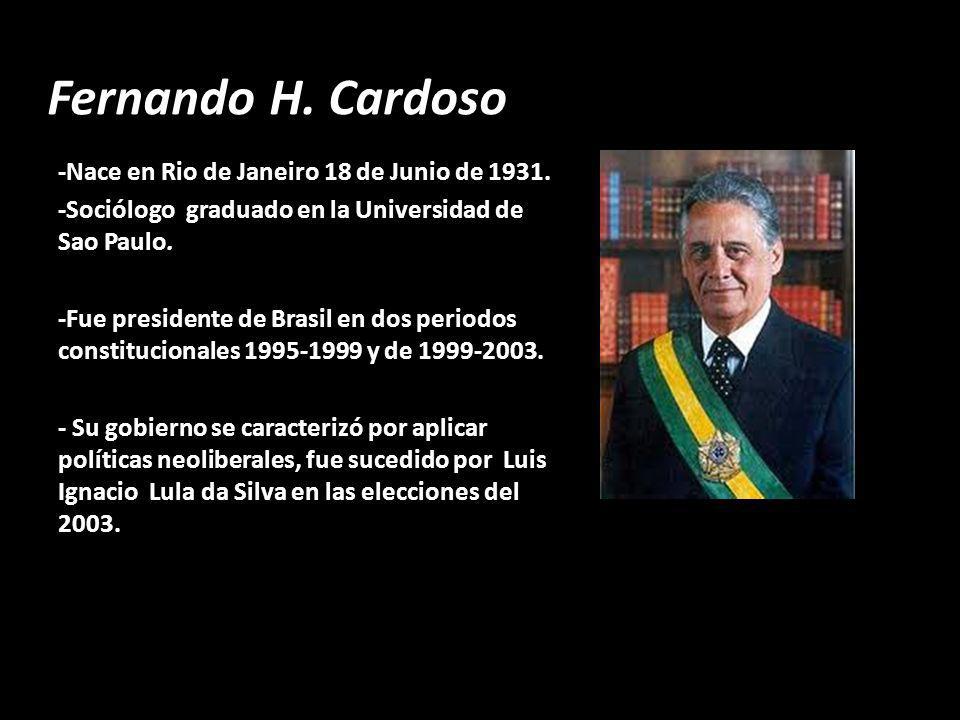 Fernando H. Cardoso

-Nace en Rio de Janeiro 18 de Junio de 1931.

-Sociólogo graduado en la Universidad de Sao Paulo.

-Fue presidente de Brasil en dos periodos constitucionales 1995-1999 y de 1999-2003.

- Su gobierno se caracterizó por aplicar políticas neoliberales, fue sucedido por Luis Ignacio Lula da Silva en las elecciones del 2003.